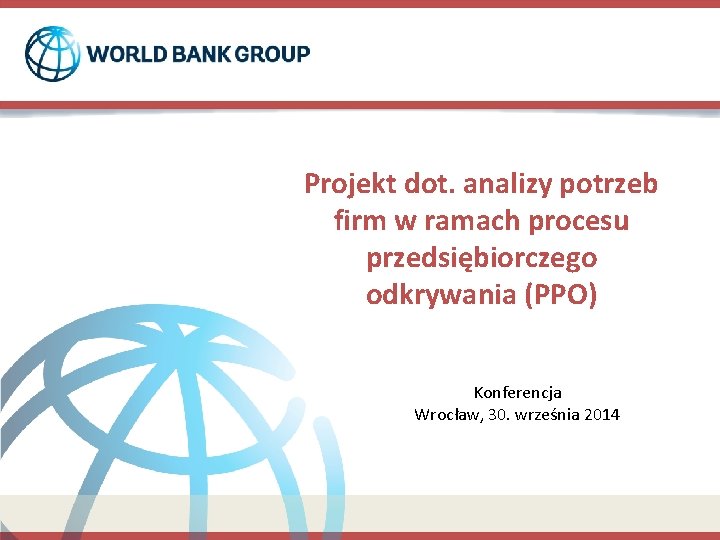 WORLD BANK GROUP

Projekt dot. analizy potrzeb firm w ramach procesu przedsiębiorczego odkrywania (PPO)

Konferencja
Wrocław, 30. września 2014